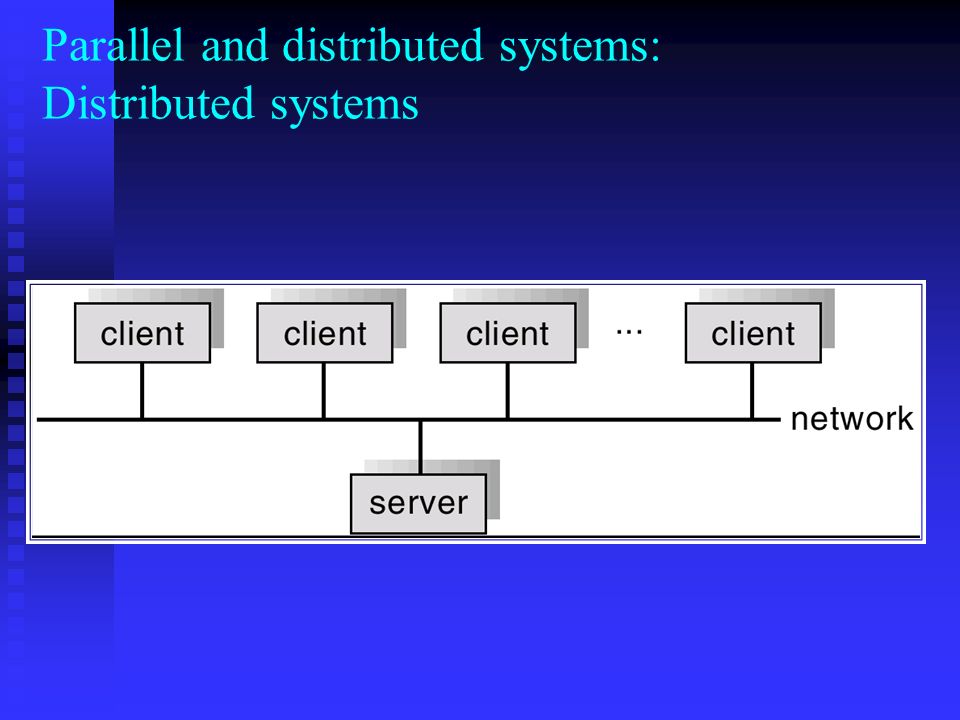 Parallel and distributed systems:
Distributed systems

client
client
client
...
client
network
server